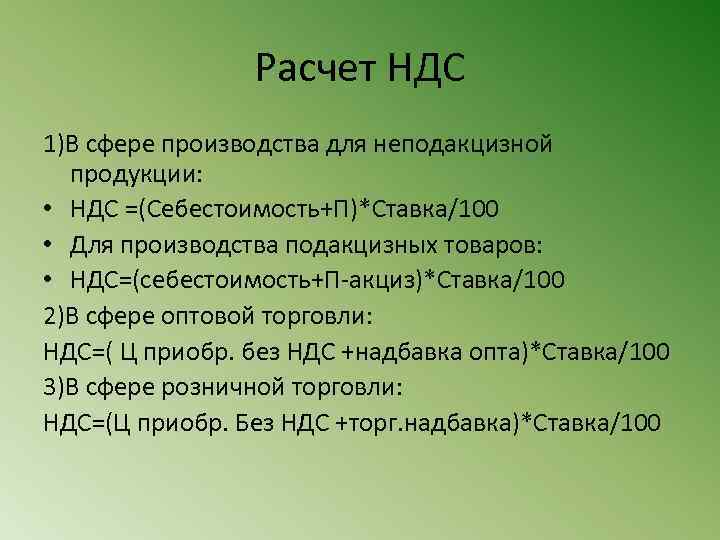 Расчет НДС

1)В сфере производства для неподакцизной продукции:

• НДС =(Себестоимость+П)*Ставка/100

• Для производства подакцизных товаров:

• НДС=(себестоимость+П-акциз)*Ставка/100

2)В сфере оптовой торговли:

НДС=( Ц приобр. без НДС +надбавка опта)*Ставка/100

3)В сфере розничной торговли:

НДС=(Ц приобр. Без НДС +торг.надбавка)*Ставка/100